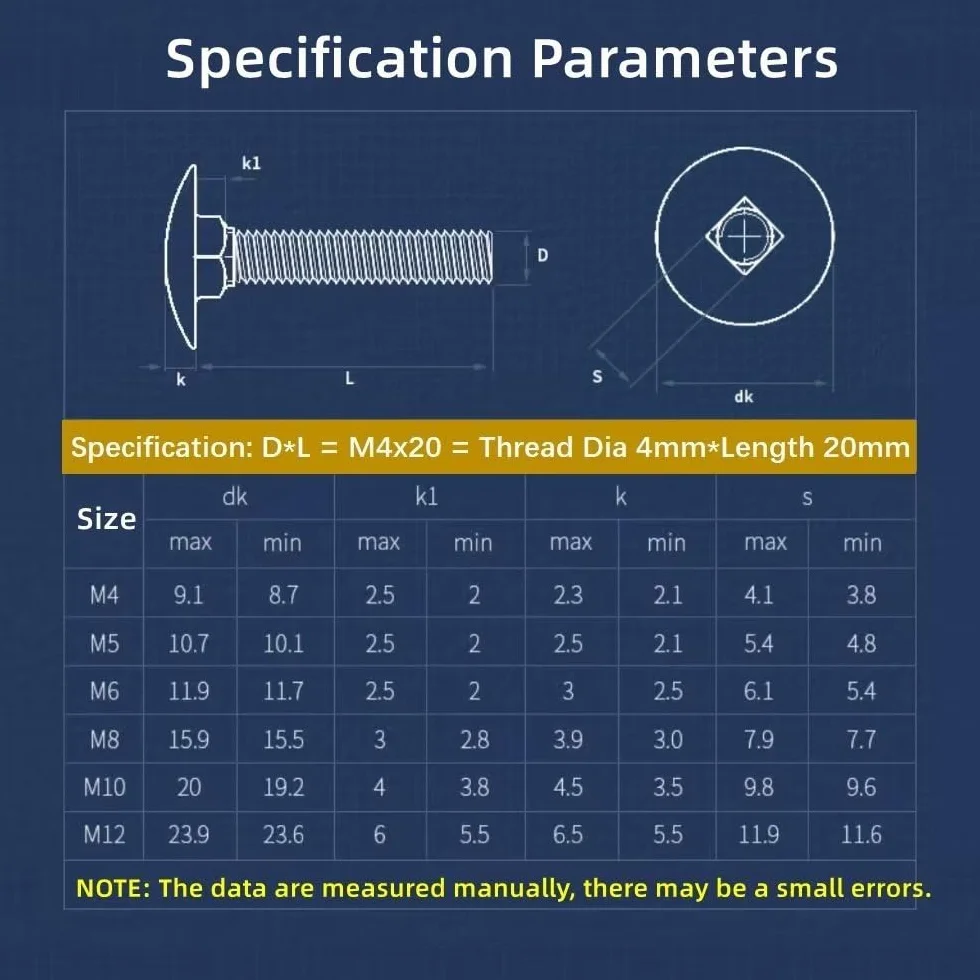 Specification Parameters

k1

D

k

L

S

dk

Specification: D*L = M4x20 = Thread Dia 4mm*Length 20mm

| Size | dk max | dk min | k1 max | k1 min | k max | k min | s max | s min |
|---|---|---|---|---|---|---|---|---|
| M4 | 9.1 | 8.7 | 2.5 | 2 | 2.3 | 2.1 | 4.1 | 3.8 |
| M5 | 10.7 | 10.1 | 2.5 | 2 | 2.5 | 2.1 | 5.4 | 4.8 |
| M6 | 11.9 | 11.7 | 2.5 | 2 | 3 | 2.5 | 6.1 | 5.4 |
| M8 | 15.9 | 15.5 | 3 | 2.8 | 3.9 | 3.0 | 7.9 | 7.7 |
| M10 | 20 | 19.2 | 4 | 3.8 | 4.5 | 3.5 | 9.8 | 9.6 |
| M12 | 23.9 | 23.6 | 6 | 5.5 | 6.5 | 5.5 | 11.9 | 11.6 |

NOTE: The data are measured manually, there may be a small errors.